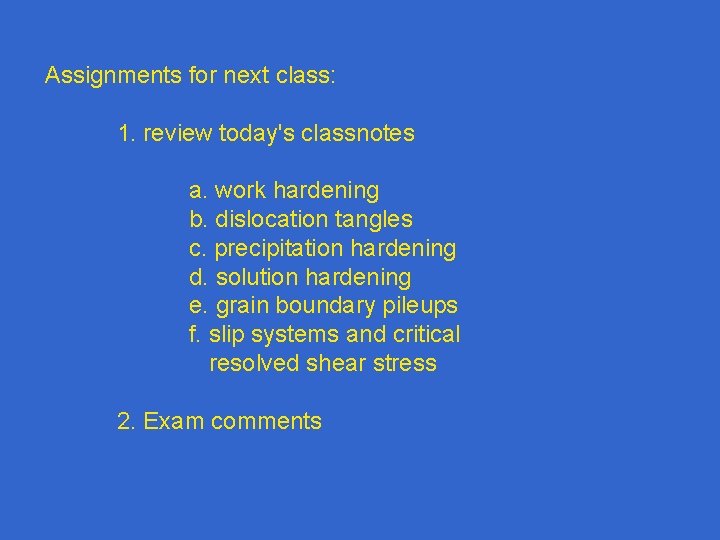 Assignments for next class:

1. review today's classnotes

a. work hardening
b. dislocation tangles
c. precipitation hardening
d. solution hardening
e. grain boundary pileups
f. slip systems and critical resolved shear stress

2. Exam comments